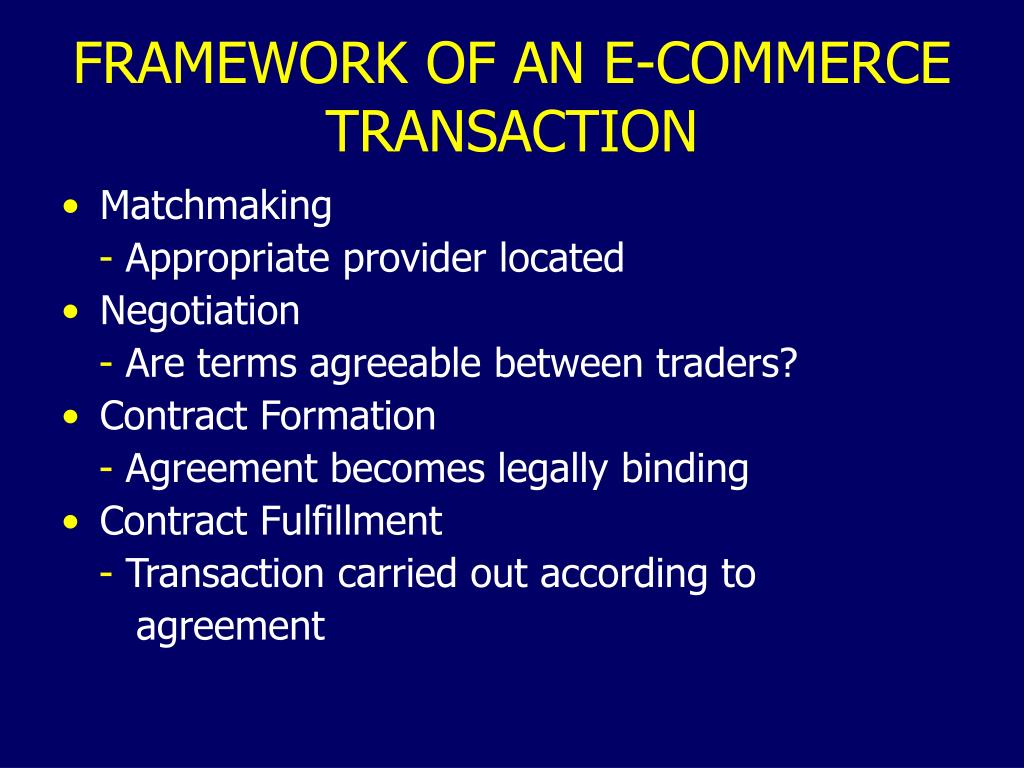 FRAMEWORK OF AN E-COMMERCE TRANSACTION

• Matchmaking
- Appropriate provider located
• Negotiation
- Are terms agreeable between traders?
• Contract Formation
- Agreement becomes legally binding
• Contract Fulfillment
- Transaction carried out according to agreement